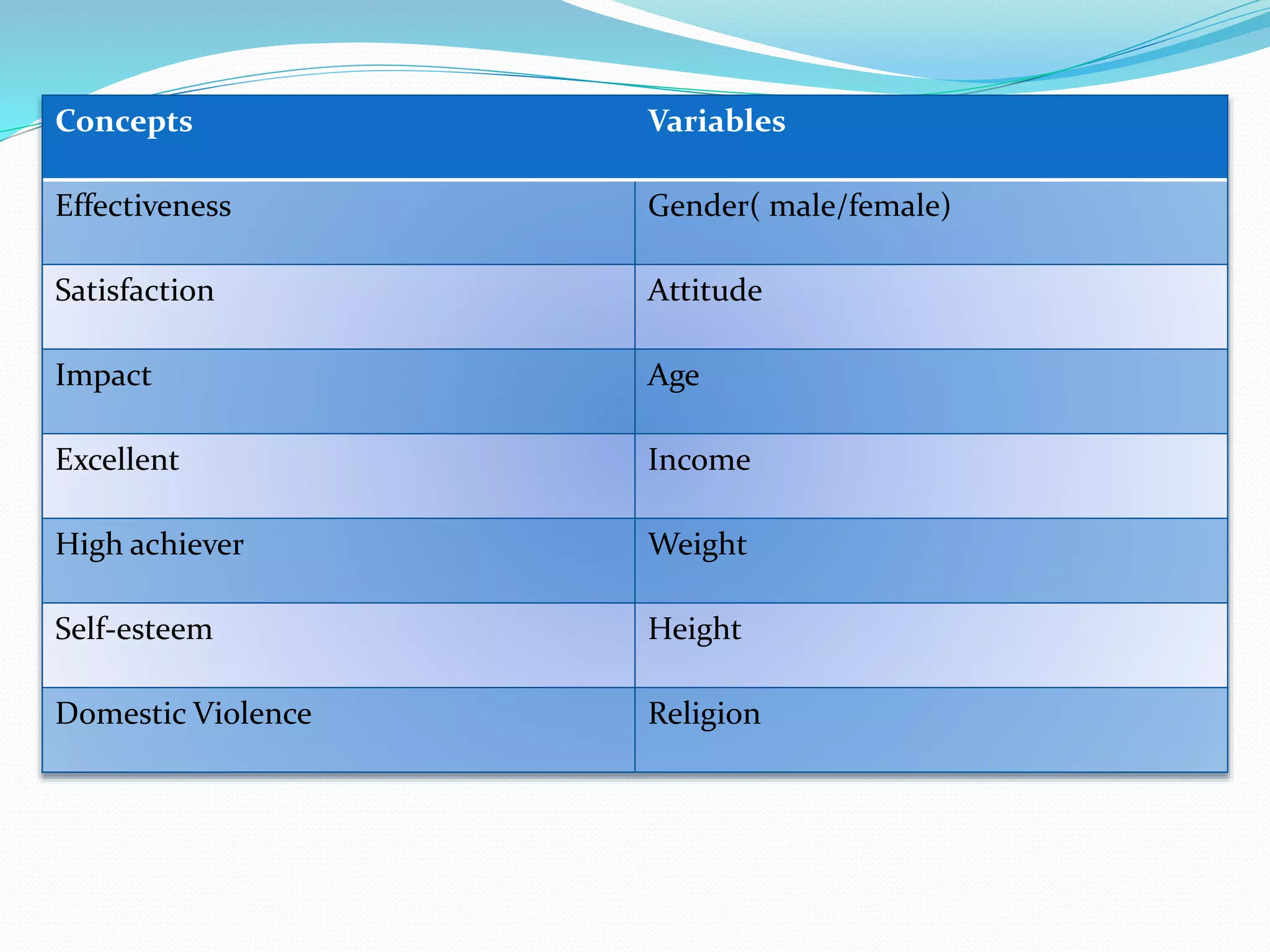 | Concepts | Variables |
|---|---|
| Effectiveness | Gender( male/female) |
| Satisfaction | Attitude |
| Impact | Age |
| Excellent | Income |
| High achiever | Weight |
| Self-esteem | Height |
| Domestic Violence | Religion |